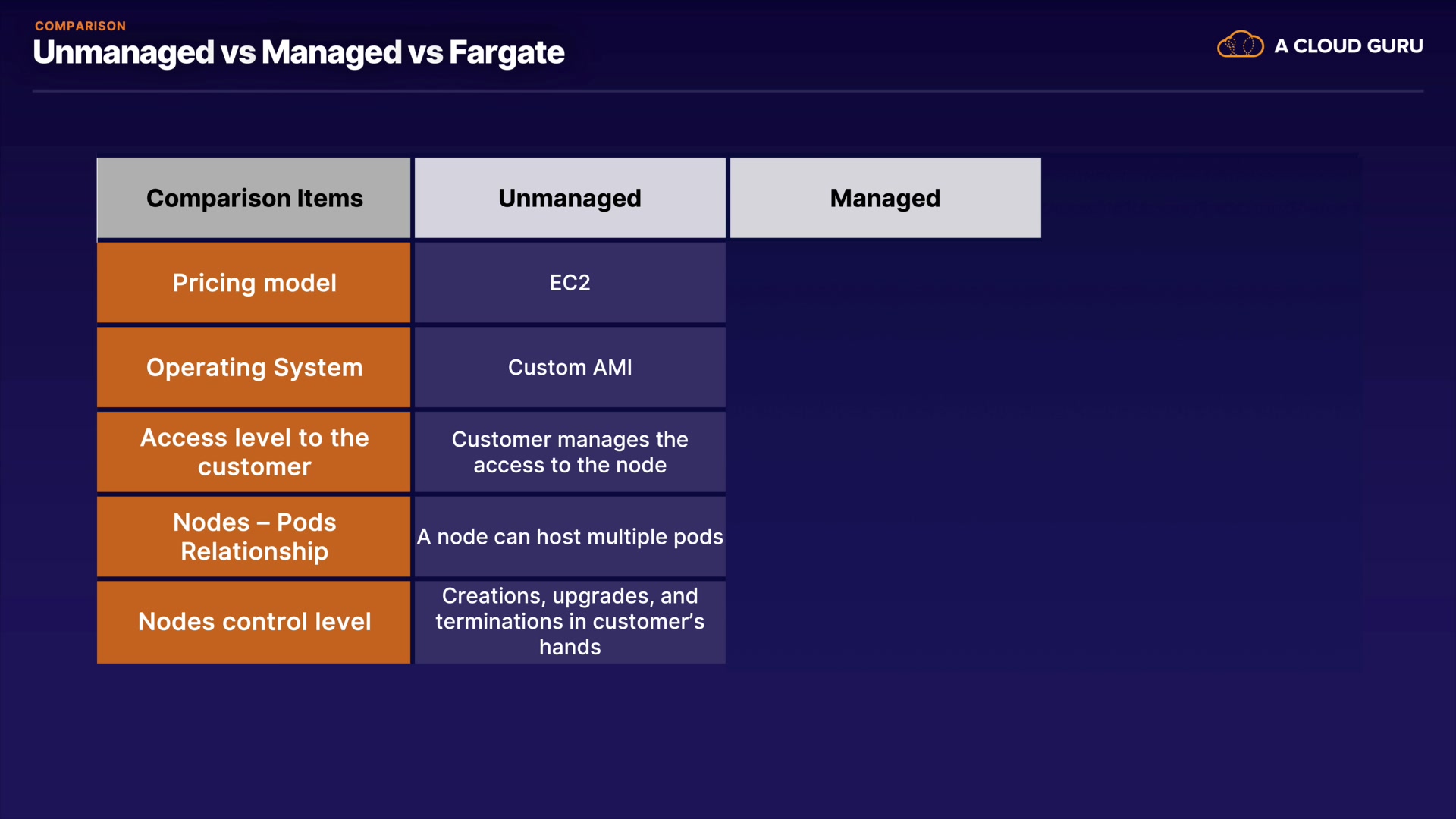 COMPARISON
Unmanaged vs Managed vs Fargate

A CLOUD GURU

| Comparison Items | Unmanaged | Managed |
|---|---|---|
| Pricing model | EC2 | |
| Operating System | Custom AMI | |
| Access level to the customer | Customer manages the access to the node | |
| Nodes – Pods Relationship | A node can host multiple pods | |
| Nodes control level | Creations, upgrades, and terminations in customer's hands | |